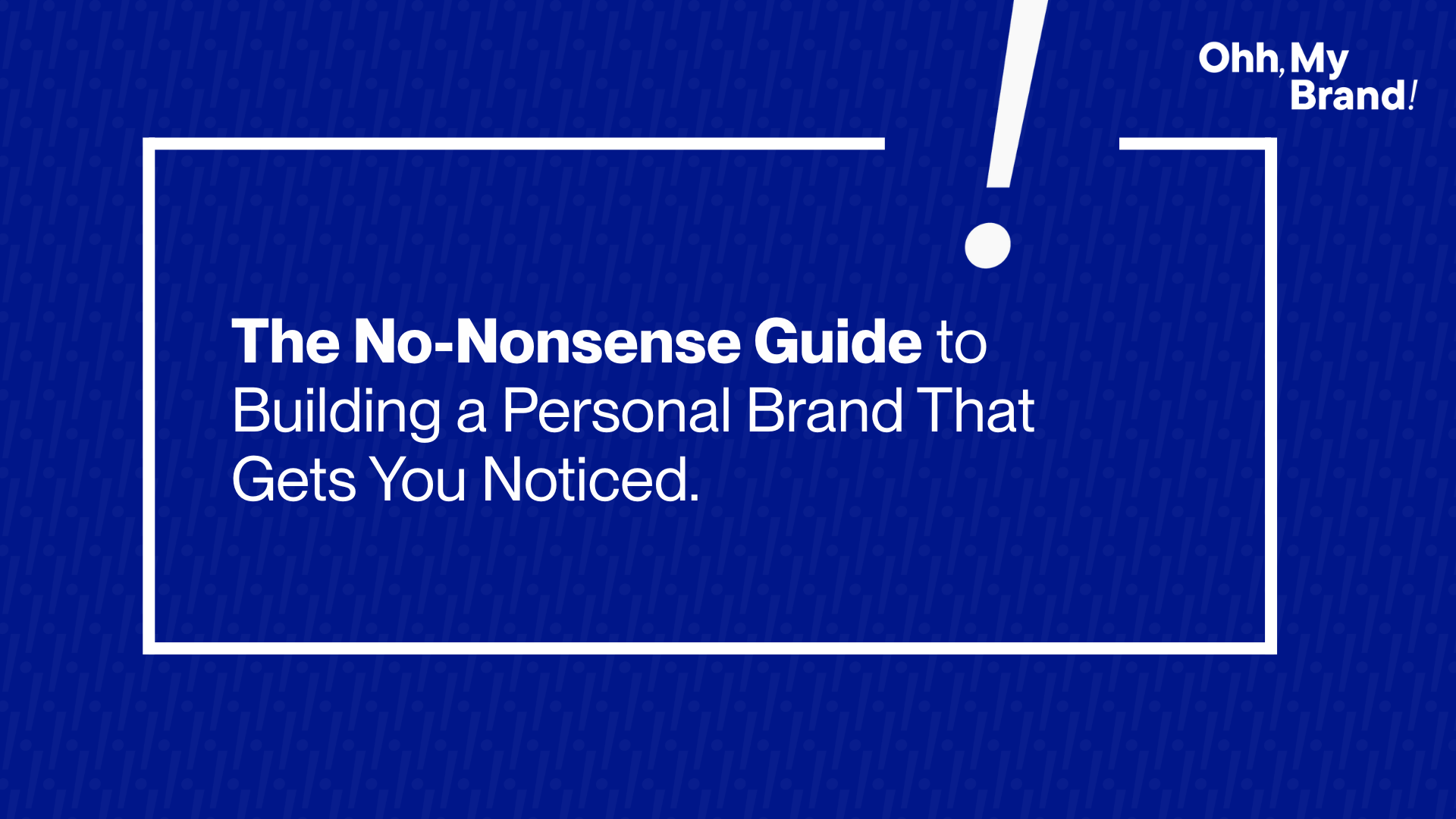 Ohh, My Brand!

The No-Nonsense Guide to Building a Personal Brand That Gets You Noticed.